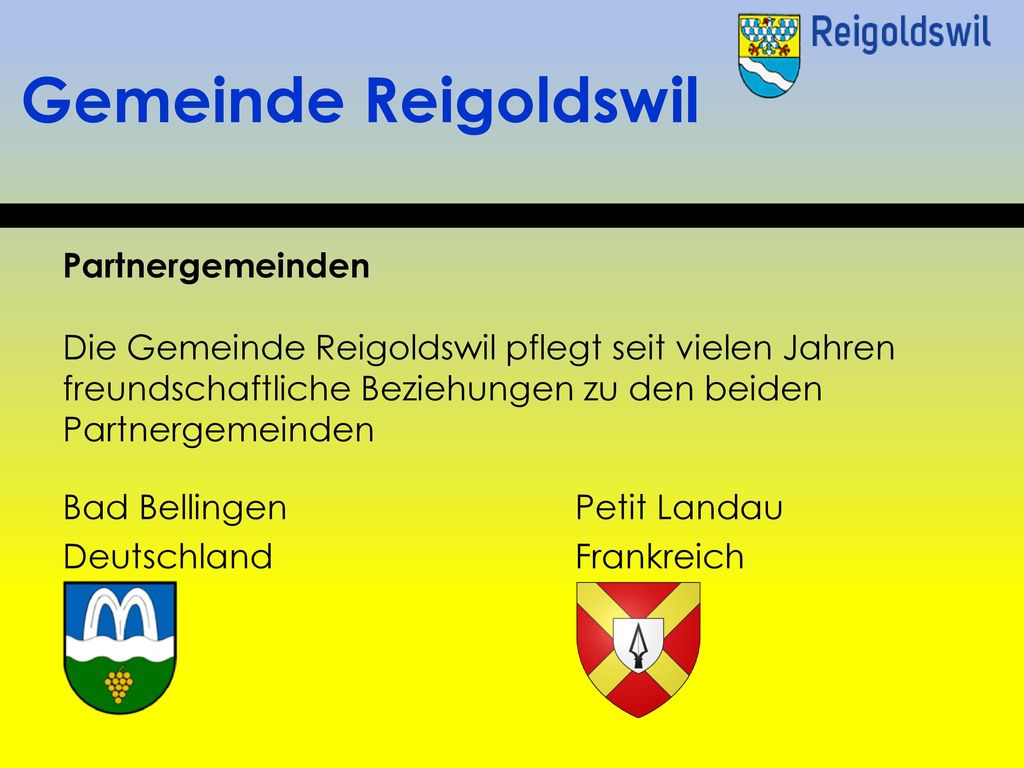 Reigoldswil

Gemeinde Reigoldswil

Partnergemeinden

Die Gemeinde Reigoldswil pflegt seit vielen Jahren freundschaftliche Beziehungen zu den beiden Partnergemeinden

Bad Bellingen
Deutschland

Petit Landau
Frankreich